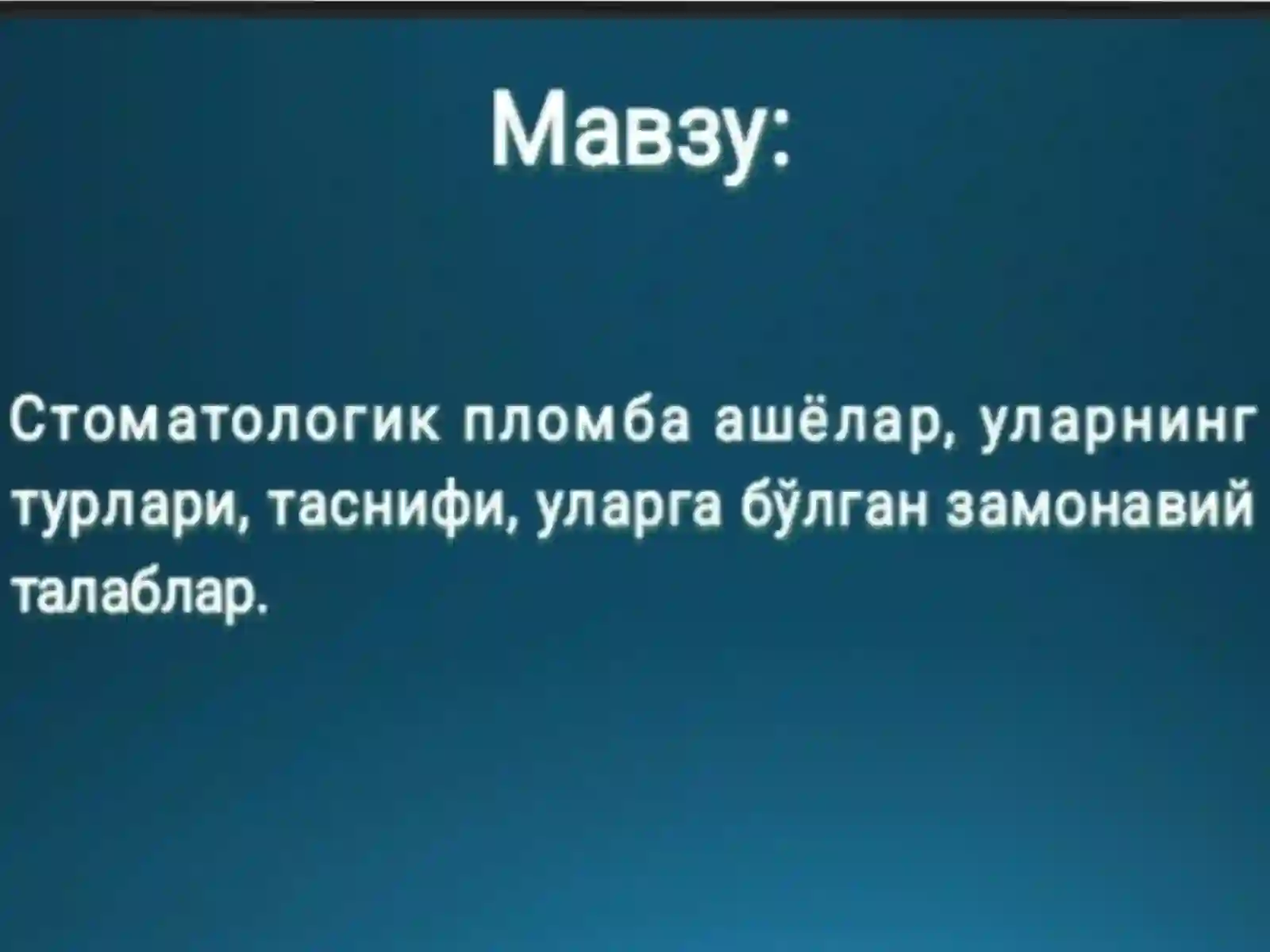 Мавзу:

Стоматологик пломба ашёлар, уларнинг турлари, таснифи, уларга бўлган замонавий талаблар.